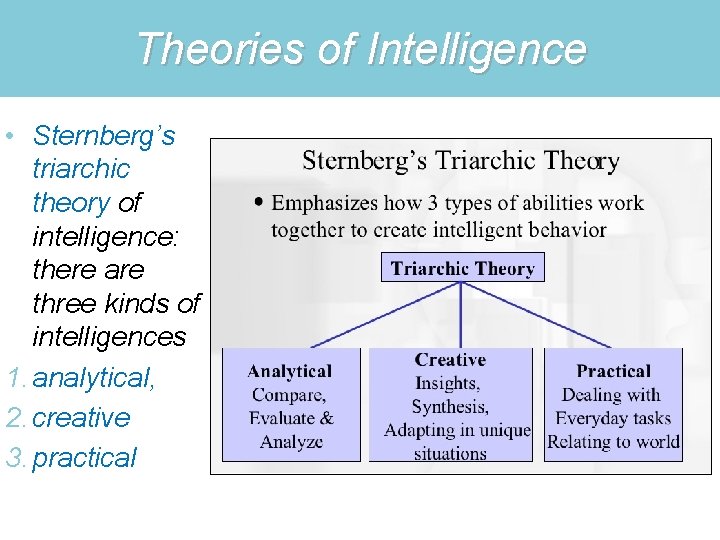 Theories of Intelligence

• Sternberg's triarchic theory of intelligence: there are three kinds of intelligences

1. analytical,
2. creative
3. practical

Sternberg's Triarchic Theory

• Emphasizes how 3 types of abilities work together to create intelligent behavior

Triarchic Theory

Analytical
Compare,
Evaluate &
Analyze

Creative
Insights,
Synthesis,
Adapting in unique situations

Practical
Dealing with
Everyday tasks
Relating to world